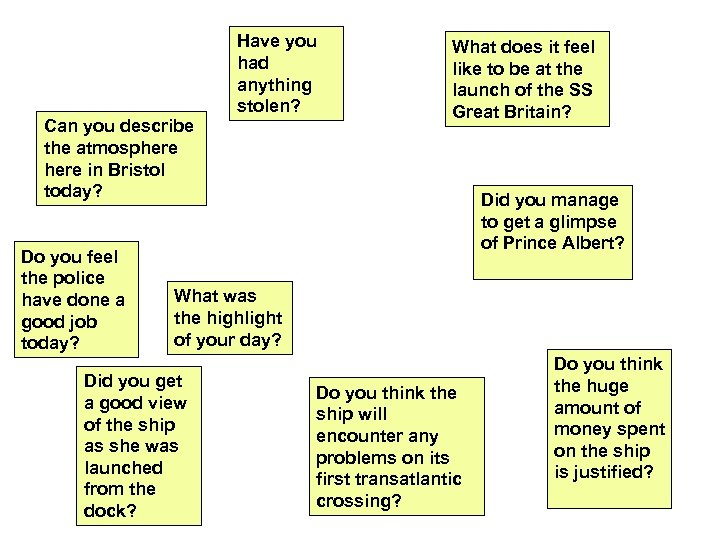 Have you had anything stolen?

What does it feel like to be at the launch of the SS Great Britain?

Can you describe the atmosphere here in Bristol today?

Did you manage to get a glimpse of Prince Albert?

Do you feel the police have done a good job today?

What was the highlight of your day?

Did you get a good view of the ship as she was launched from the dock?

Do you think the ship will encounter any problems on its first transatlantic crossing?

Do you think the huge amount of money spent on the ship is justified?